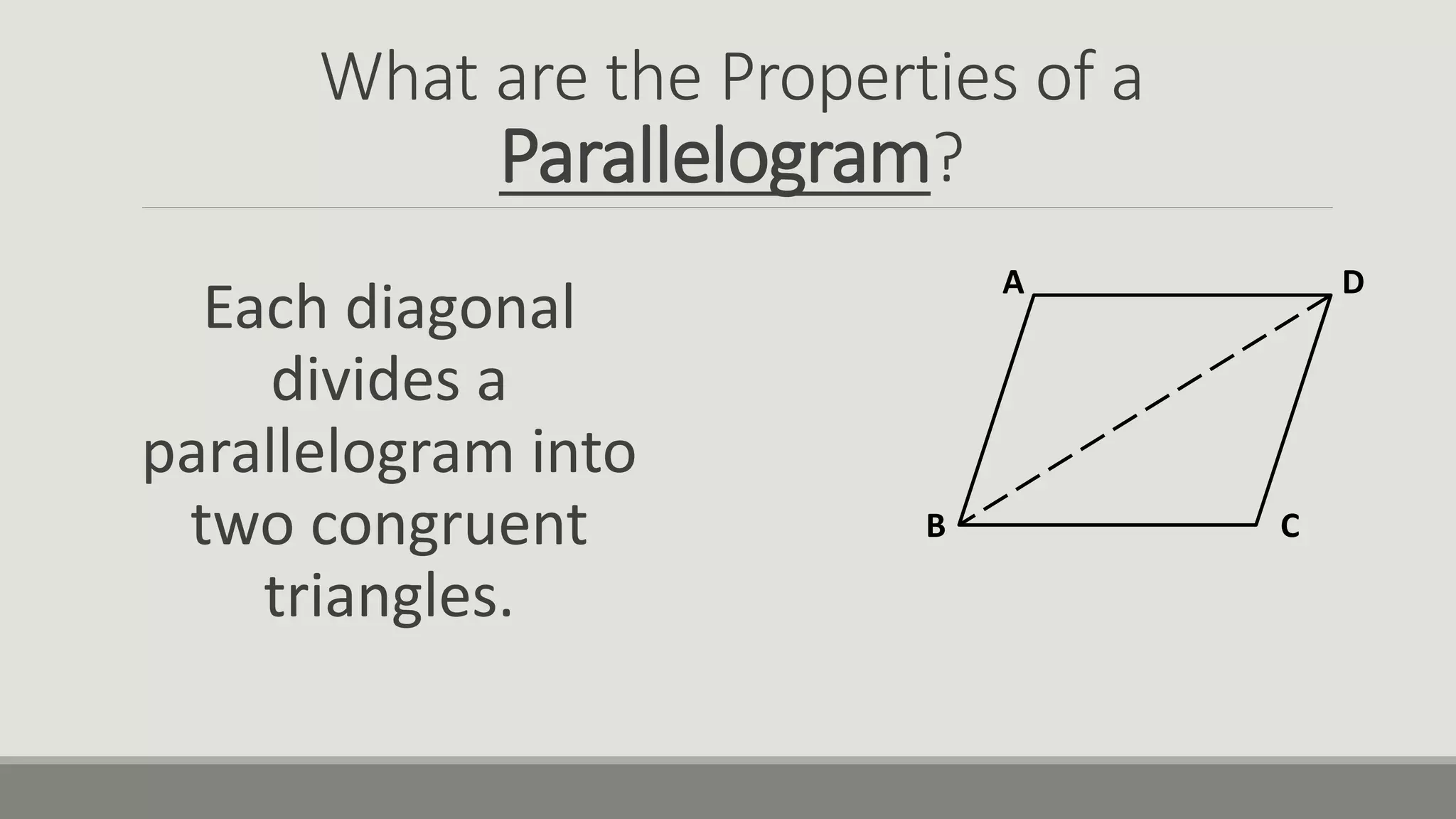 What are the Properties of a Parallelogram?

Each diagonal divides a parallelogram into two congruent triangles.

A

D

B

C